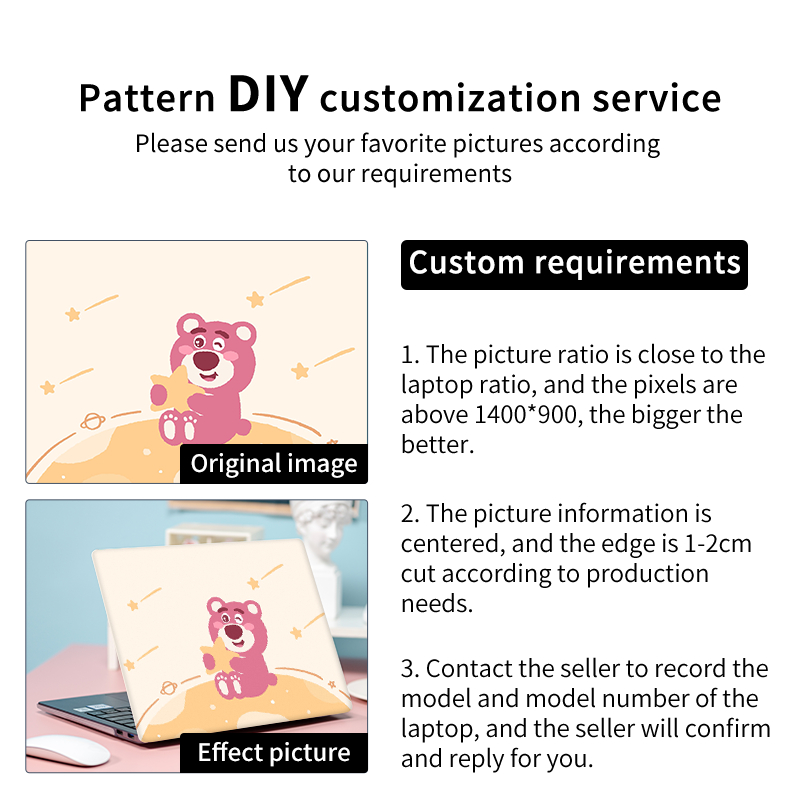 Pattern DIY customization service
Please send us your favorite pictures according to our requirements

Original image

Effect picture

Custom requirements

1. The picture ratio is close to the laptop ratio, and the pixels are above 1400*900, the bigger the better.

2. The picture information is centered, and the edge is 1-2cm cut according to production needs.

3. Contact the seller to record the model and model number of the laptop, and the seller will confirm and reply for you.